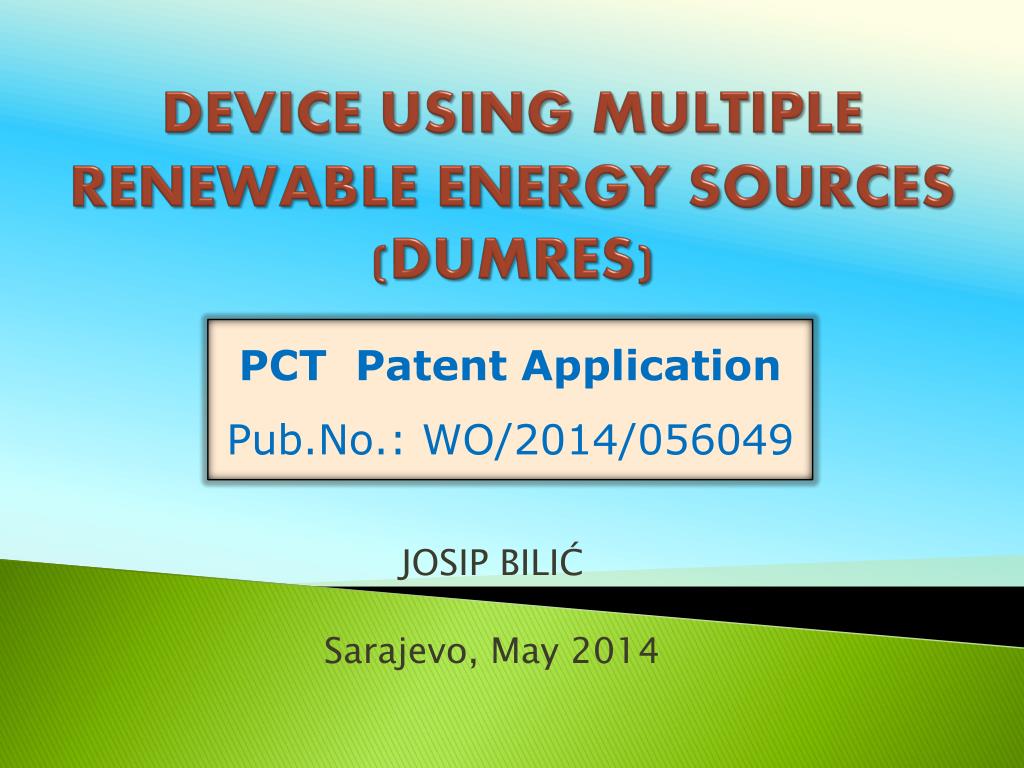 DEVICE USING MULTIPLE RENEWABLE ENERGY SOURCES (DUMRES)

PCT Patent Application
Pub.No.: WO/2014/056049

JOSIP BILIĆ

Sarajevo, May 2014